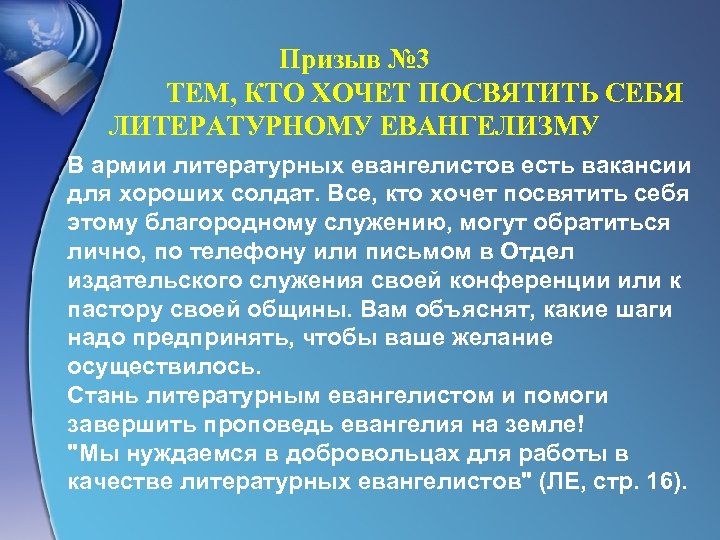 Призыв №3
ТЕМ, КТО ХОЧЕТ ПОСВЯТИТЬ СЕБЯ ЛИТЕРАТУРНОМУ ЕВАНГЕЛИЗМУ

В армии литературных евангелистов есть вакансии для хороших солдат. Все, кто хочет посвятить себя этому благородному служению, могут обратиться лично, по телефону или письмом в Отдел издательского служения своей конференции или к пастору своей общины. Вам объяснят, какие шаги надо предпринять, чтобы ваше желание осуществилось.
Стань литературным евангелистом и помоги завершить проповедь евангелия на земле!
"Мы нуждаемся в добровольцах для работы в качестве литературных евангелистов" (ЛЕ, стр. 16).